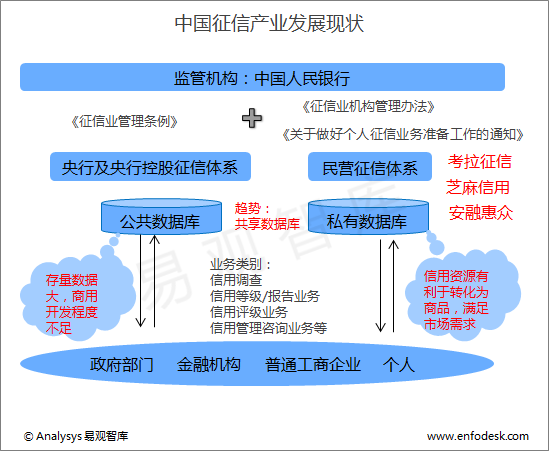 中国征信产业发展现状

监管机构：中国人民银行

《征信业管理条例》

《征信业机构管理办法》

《关于做好个人征信业务准备工作的通知》

央行及央行控股征信体系

民营征信体系

考拉征信
芝麻信用
安融惠众

公共数据库

趋势：
共享数据库

私有数据库

存量数据大，商用开发程度不足

业务类别：
信用调查
信用等级/报告业务
信用评级业务
信用管理咨询业务等

信用资源有利于转化为商品，满足市场需求

政府部门 金融机构 普通工商企业 个人

易观智库

© Analysys 易观智库

www.enfodesk.com